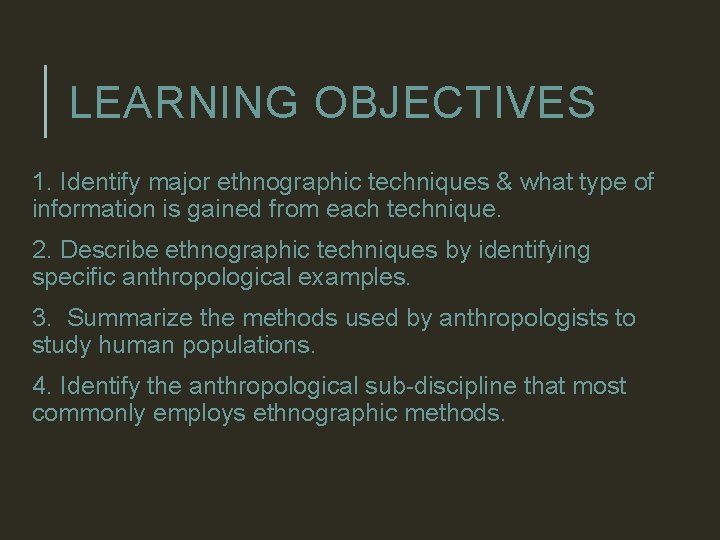 LEARNING OBJECTIVES

1. Identify major ethnographic techniques & what type of information is gained from each technique.

2. Describe ethnographic techniques by identifying specific anthropological examples.

3. Summarize the methods used by anthropologists to study human populations.

4. Identify the anthropological sub-discipline that most commonly employs ethnographic methods.